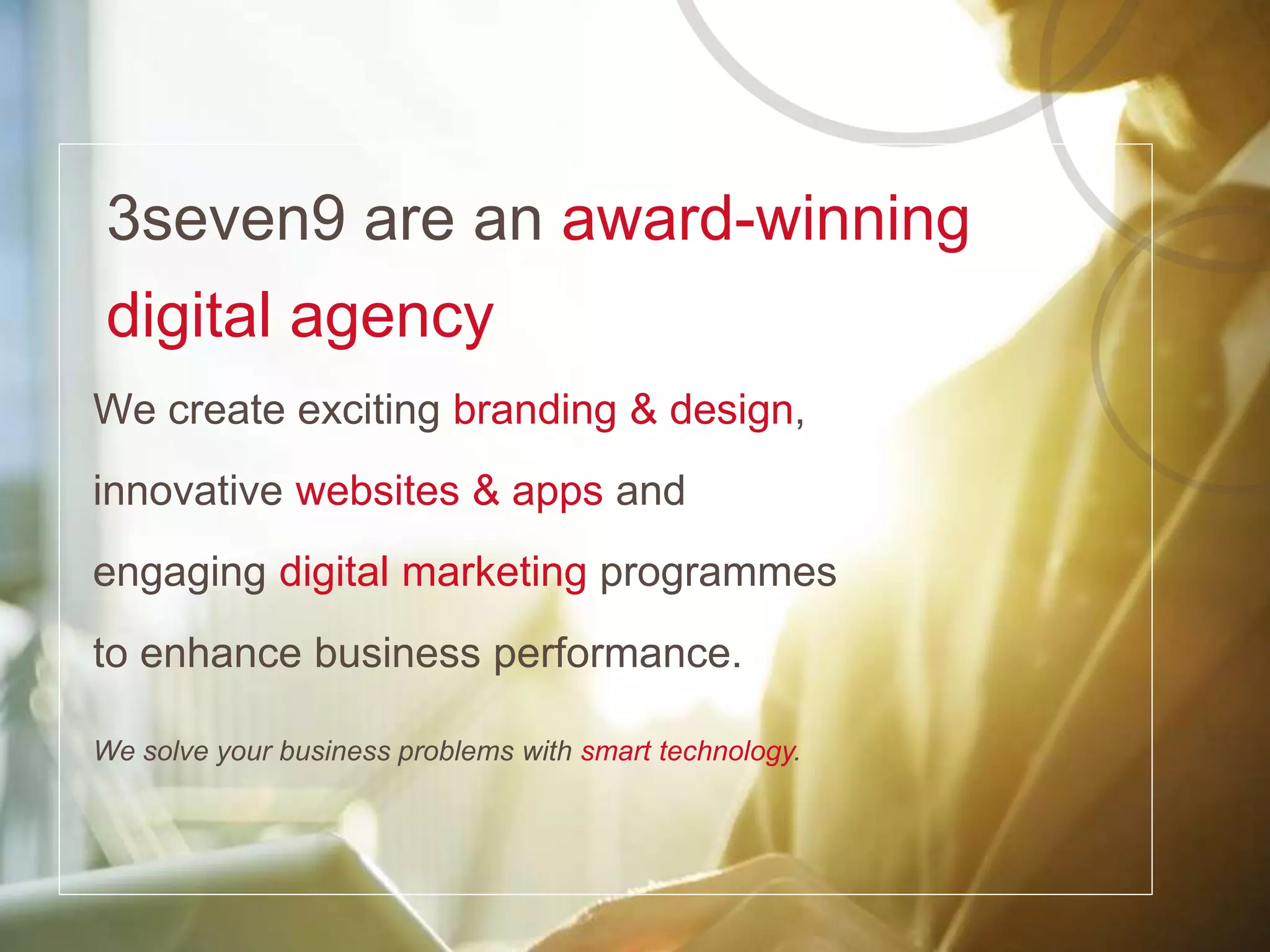 3seven9 are an award-winning digital agency

We create exciting branding & design, innovative websites & apps and engaging digital marketing programmes to enhance business performance.

We solve your business problems with smart technology.